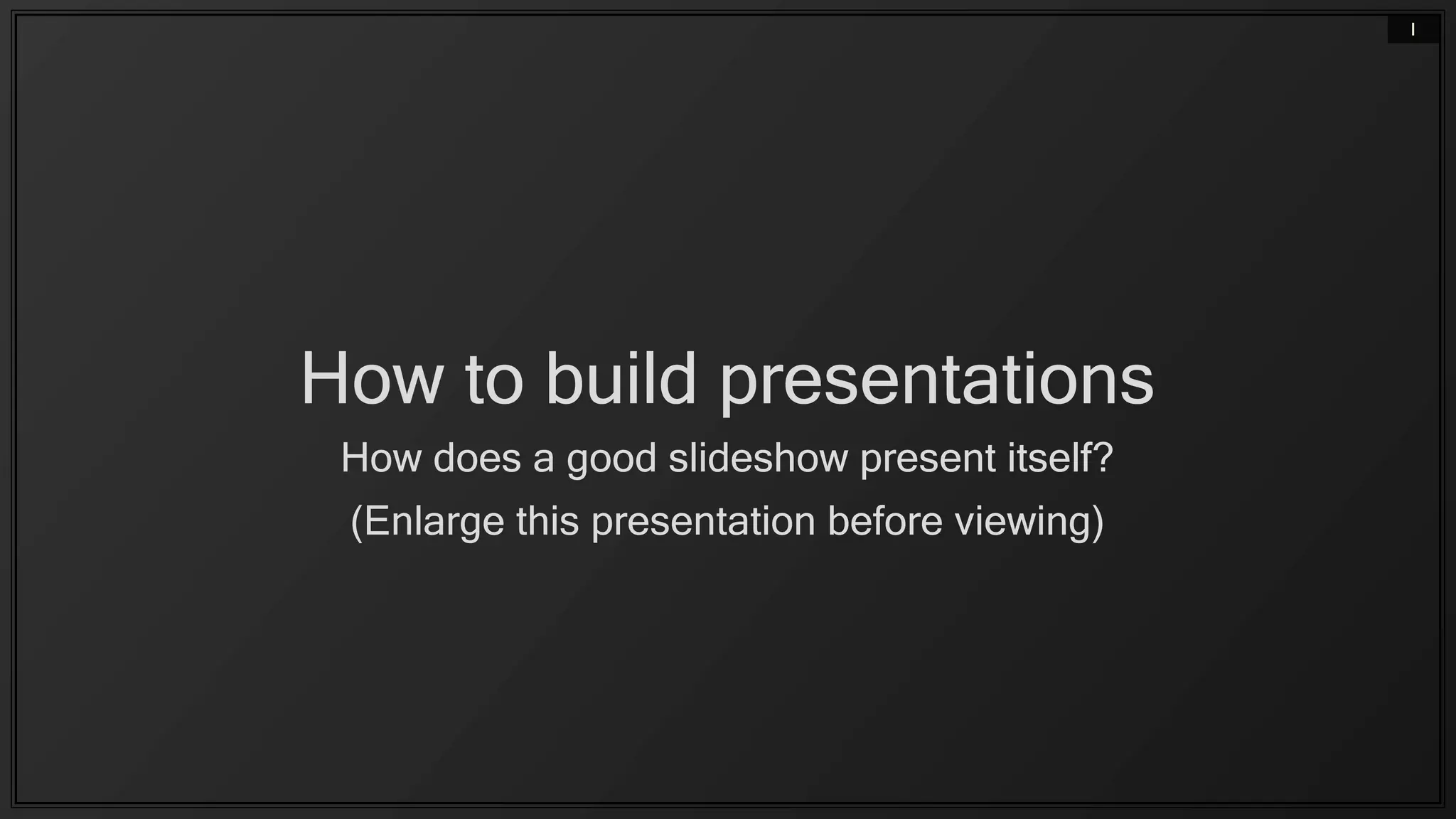 1

How to build presentations

How does a good slideshow present itself?

(Enlarge this presentation before viewing)